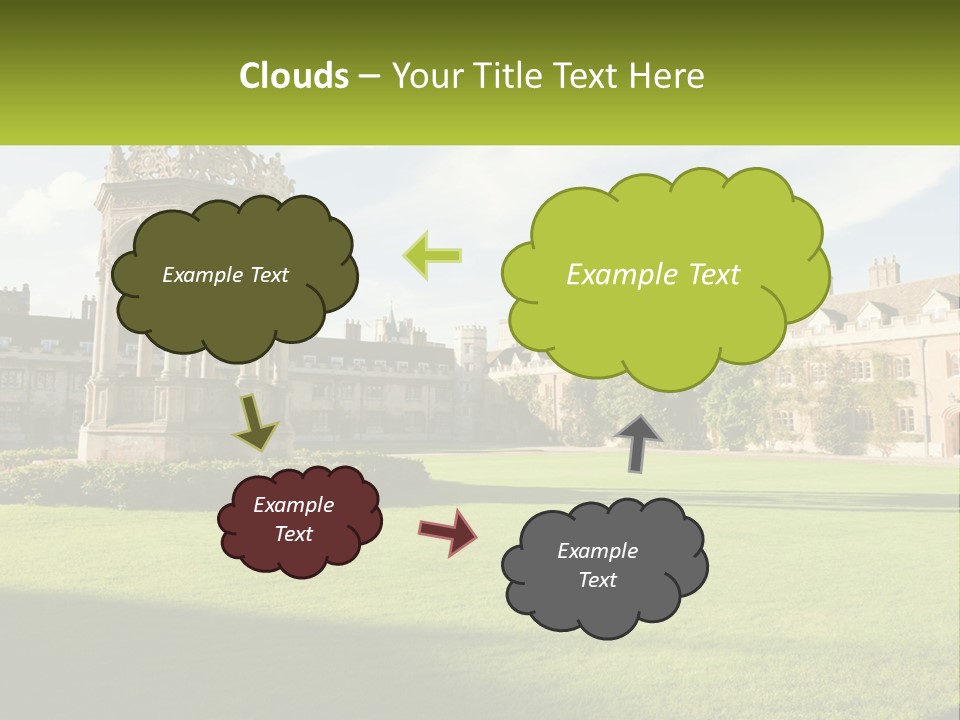 Clouds – Your Title Text Here

Example Text

Example Text

Example Text

Example Text